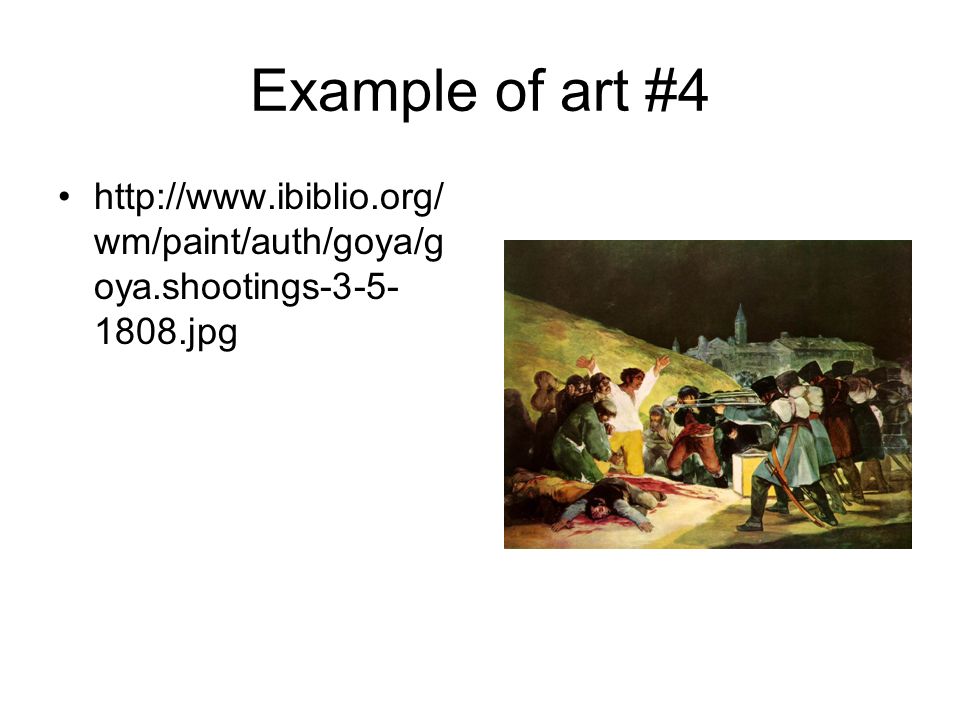 Example of art #4

• http://www.ibiblio.org/wm/paint/auth/goya/goya.shootings-3-5-1808.jpg